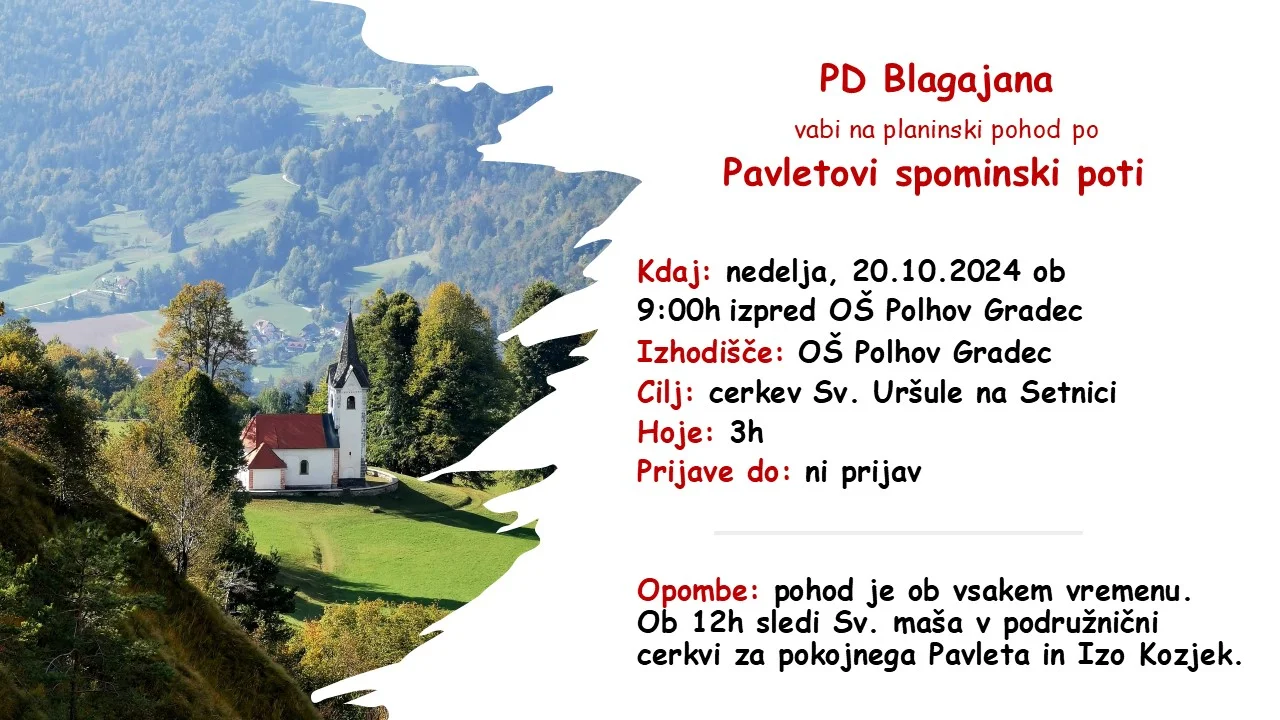 PD Blagajana

vabi na planinski pohod po

Pavletovi spominski poti

Kdaj: nedelja, 20.10.2024 ob 9:00h izpred OŠ Polhov Gradec
Izhodišče: OŠ Polhov Gradec
Cilj: cerkev Sv. Uršule na Setnici
Hoje: 3h
Prijave do: ni prijav

Opombe: pohod je ob vsakem vremenu. Ob 12h sledi Sv. maša v podružnični cerkvi za pokojnega Pavleta in Izo Kozjek.